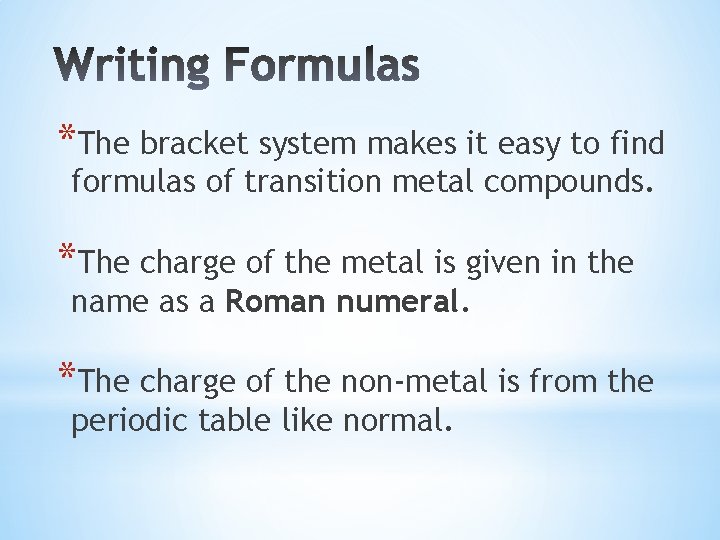 Writing Formulas

*The bracket system makes it easy to find formulas of transition metal compounds.

*The charge of the metal is given in the name as a Roman numeral.

*The charge of the non-metal is from the periodic table like normal.